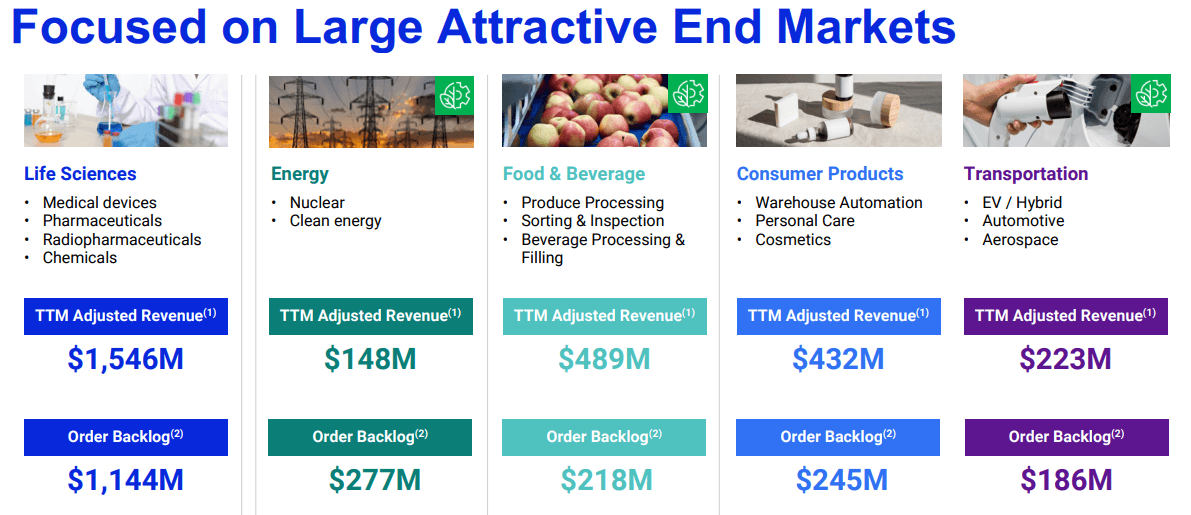 Focused on Large Attractive End Markets

Life Sciences
• Medical devices
• Pharmaceuticals
• Radiopharmaceuticals
• Chemicals

TTM Adjusted Revenue$^{(1)}$
$1,546M

Order Backlog$^{(2)}$
$1,144M

Energy
• Nuclear
• Clean energy

TTM Adjusted Revenue$^{(1)}$
$148M

Order Backlog$^{(2)}$
$277M

Food & Beverage
• Produce Processing
• Sorting & Inspection
• Beverage Processing & Filling

TTM Adjusted Revenue$^{(1)}$
$489M

Order Backlog$^{(2)}$
$218M

Consumer Products
• Warehouse Automation
• Personal Care
• Cosmetics

TTM Adjusted Revenue$^{(1)}$
$432M

Order Backlog$^{(2)}$
$245M

Transportation
• EV / Hybrid
• Automotive
• Aerospace

TTM Adjusted Revenue$^{(1)}$
$223M

Order Backlog$^{(2)}$
$186M